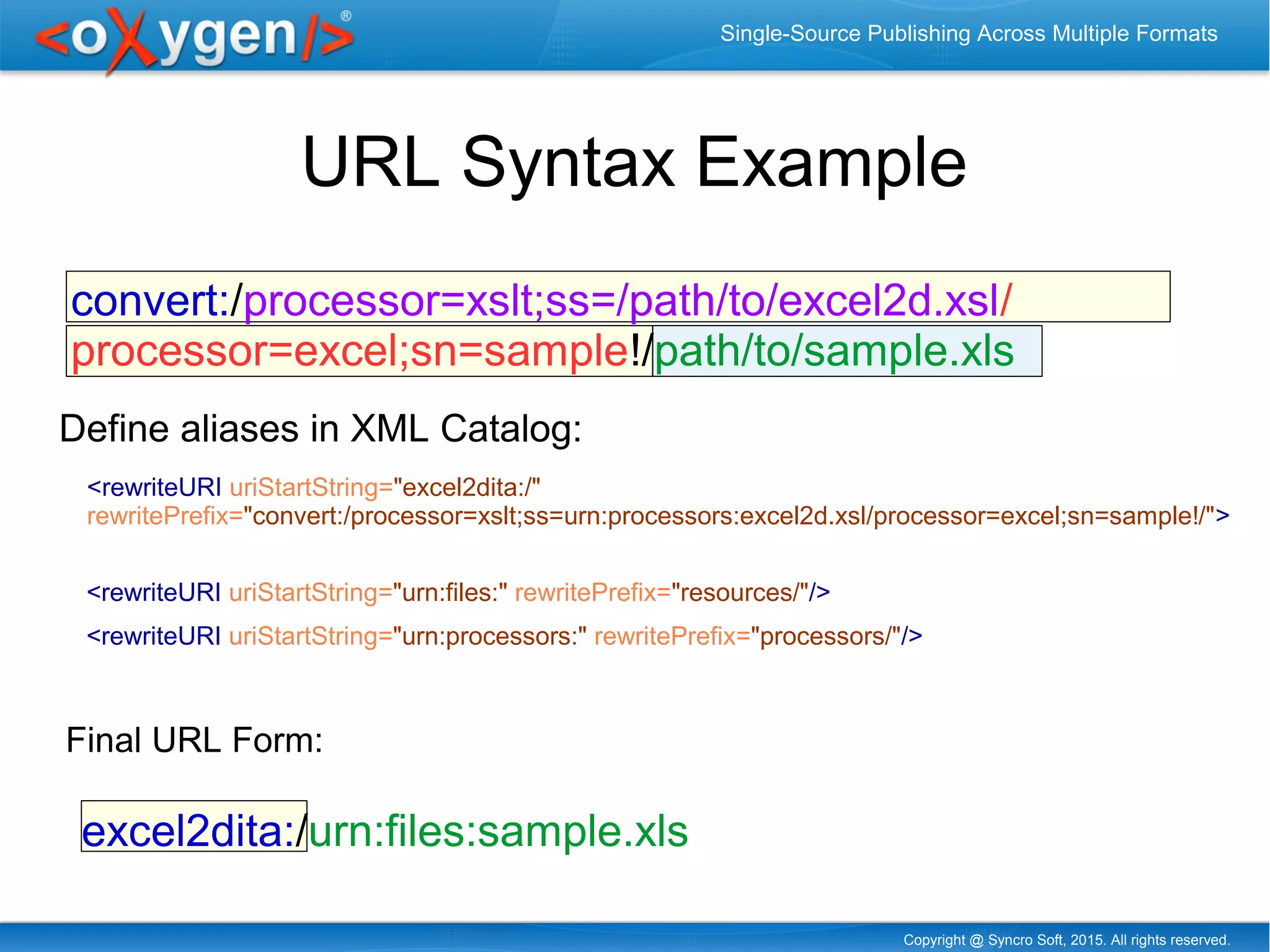 <oXygen/>®

Single-Source Publishing Across Multiple Formats

URL Syntax Example

convert:/processor=xslt;ss=/path/to/excel2d.xsl/
processor=excel;sn=sample!/path/to/sample.xls

Define aliases in XML Catalog:

<rewriteURI uriStartString="excel2dita:/" rewritePrefix="convert:/processor=xslt;ss=urn:processors:excel2d.xsl/processor=excel;sn=sample!/">

<rewriteURI uriStartString="urn:files:" rewritePrefix="resources/"/>

<rewriteURI uriStartString="urn:processors:" rewritePrefix="processors/"/>

Final URL Form:

excel2dita:/urn:files:sample.xls

Copyright @ Syncro Soft, 2015. All rights reserved.